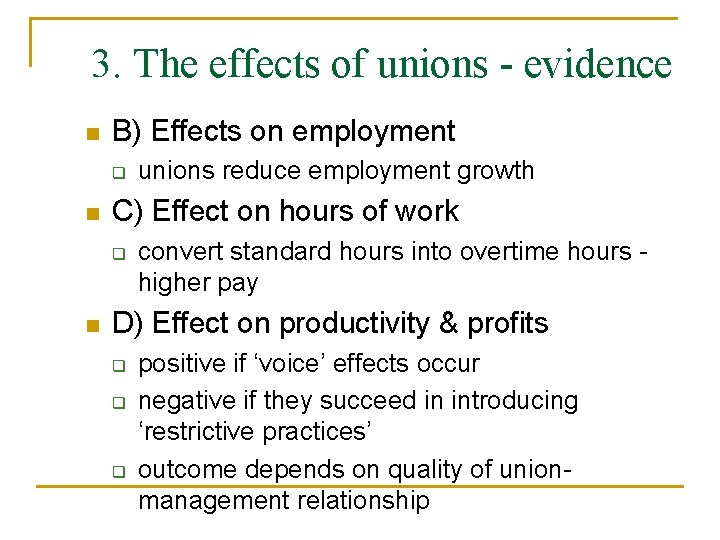 3. The effects of unions - evidence

B) Effects on employment

unions reduce employment growth

C) Effect on hours of work

convert standard hours into overtime hours - higher pay

D) Effect on productivity & profits

positive if ‘voice’ effects occur

negative if they succeed in introducing ‘restrictive practices’

outcome depends on quality of union-management relationship